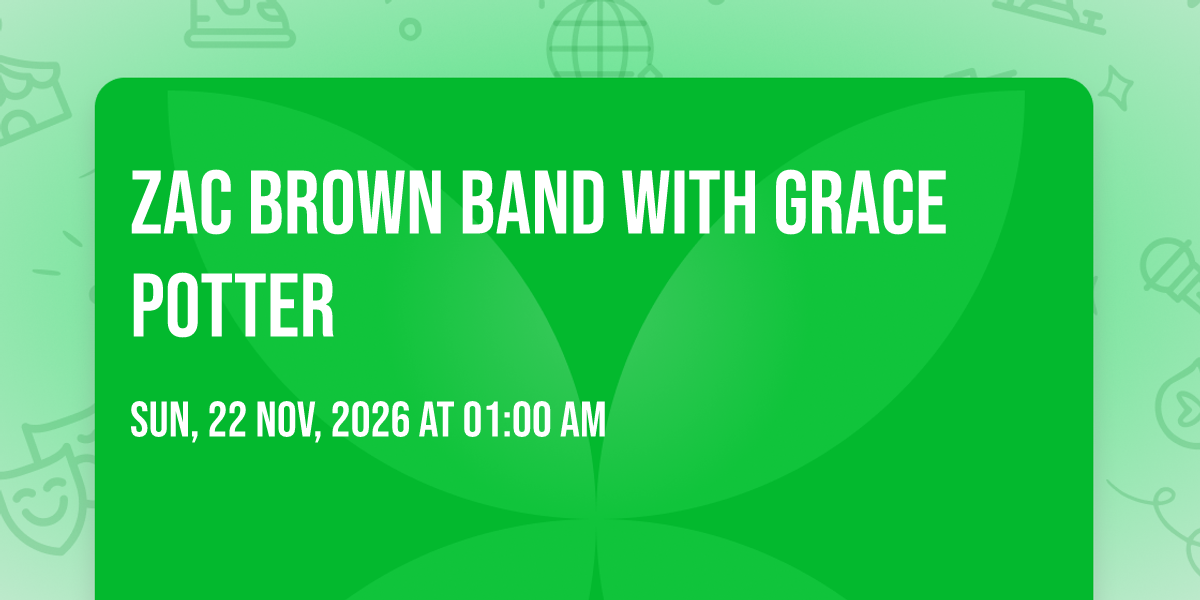 ZAC BROWN BAND WITH GRACE POTTER

SUN, 22 NOV, 2026 AT 01:00 AM